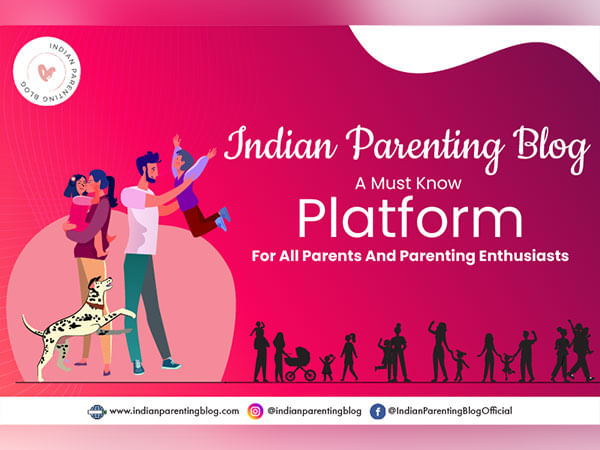 INDIAN PARENTING BLOG

Indian Parenting Blog
A Must Know
Platform
For All Parents And Parenting Enthusiasts

www.indianparentingblog.com @indianparentingblog @IndianParentingBlogOfficial